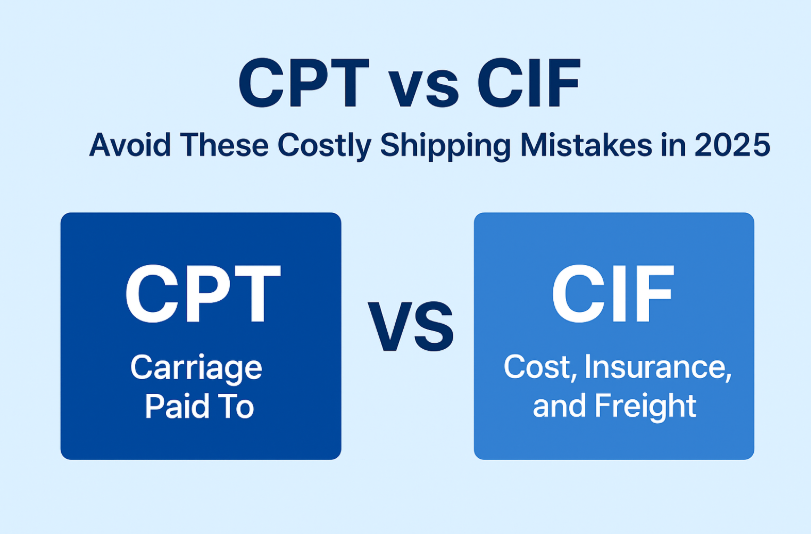 CPT vs CIF

Avoid These Costly Shipping Mistakes in 2025

CPT
Carriage Paid To

VS

CIF
Cost, Insurance, and Freight